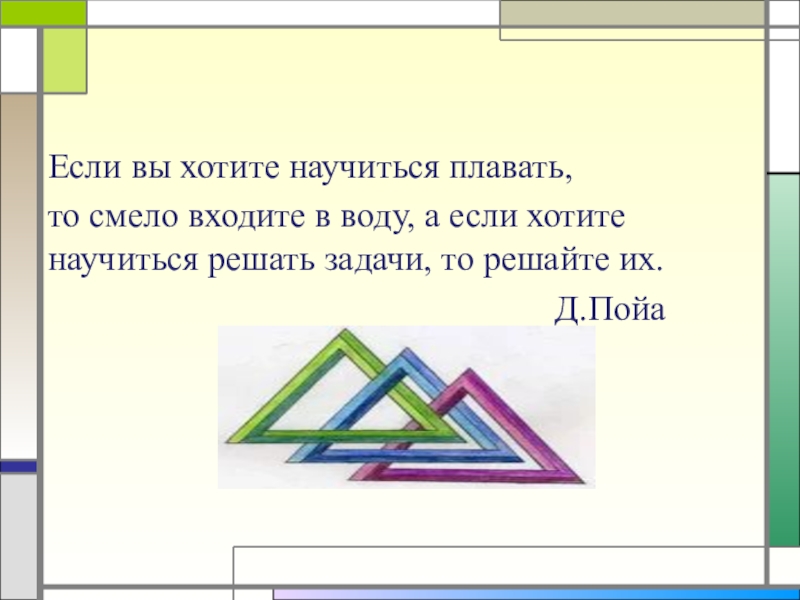 Если вы хотите научиться плавать,
то смело входите в воду, а если хотите научиться решать задачи, то решайте их.
Д.Пойа